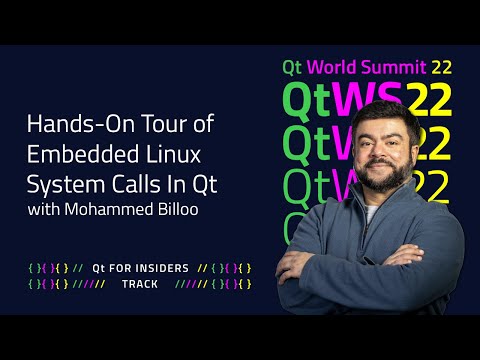 Qt World Summit 22
QtWS22
QtW 22
QtW 22

Hands-On Tour of Embedded Linux System Calls In Qt
with Mohammed Billoo

{ }{ }{ } // Qt FOR INSIDERS // { }{ }{ }
{ }{ }{ } ////// TRACK ////// { }{ }{ }